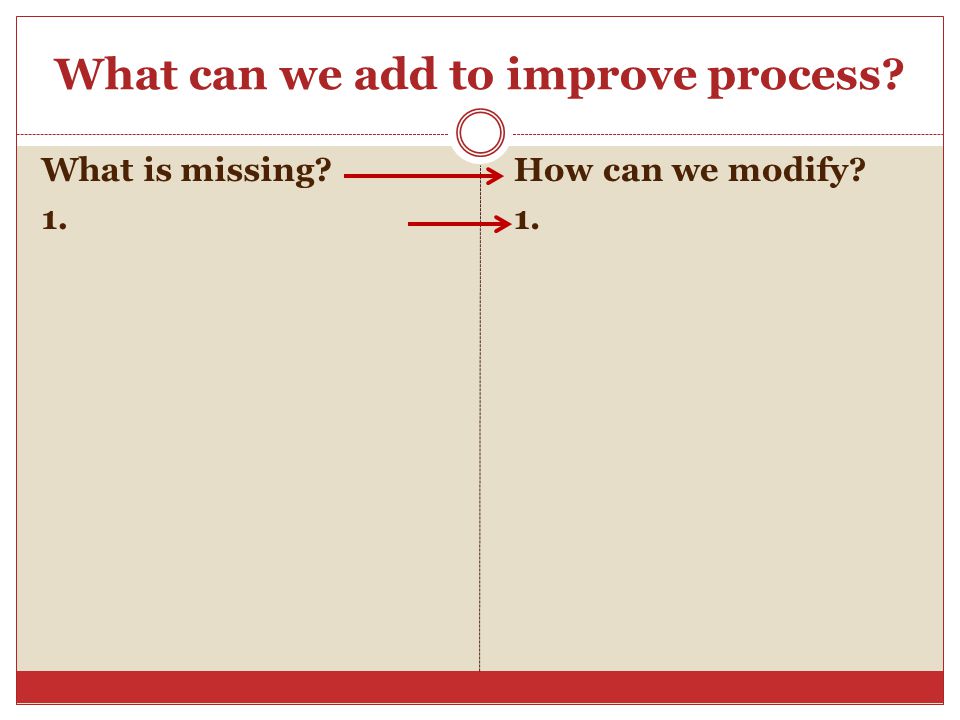 What can we add to improve process?

What is missing?
1.

How can we modify?
1.